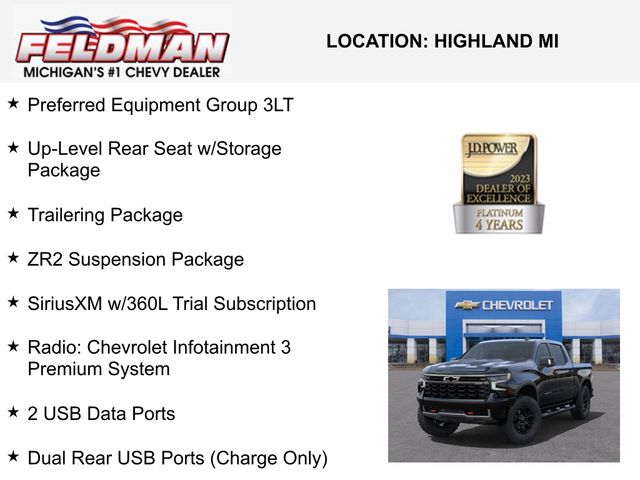 FELDMAN
MICHIGAN'S #1 CHEVY DEALER

LOCATION: HIGHLAND MI

★ Preferred Equipment Group 3LT

★ Up-Level Rear Seat w/Storage Package

★ Trailering Package

★ ZR2 Suspension Package

★ SiriusXM w/360L Trial Subscription

★ Radio: Chevrolet Infotainment 3 Premium System

★ 2 USB Data Ports

★ Dual Rear USB Ports (Charge Only)

J.D. POWER
2023
DEALER OF EXCELLENCE
PLATINUM
4 YEARS

CHEVROLET